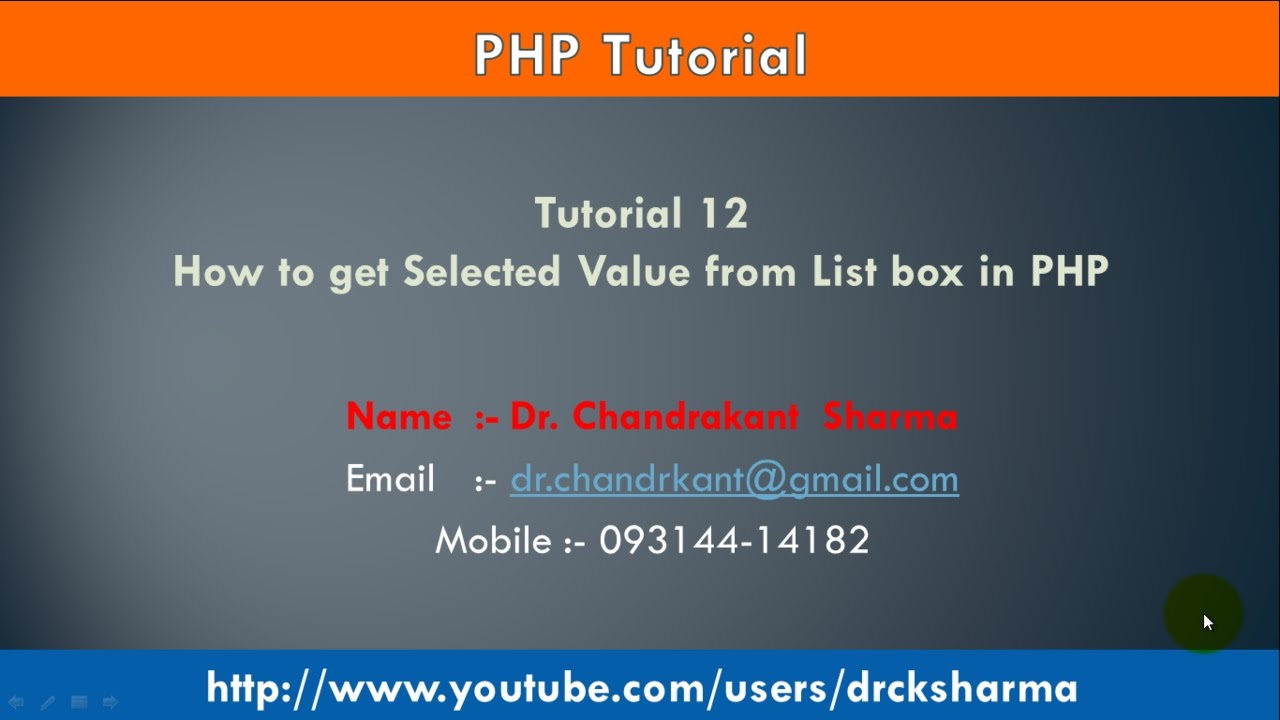 PHP Tutorial

Tutorial 12
How to get Selected Value from List box in PHP

Name :- Dr. Chandrakant Sharma
Email :- dr.chandrkant@gmail.com
Mobile :- 093144-14182

http://www.youtube.com/users/drcksharma